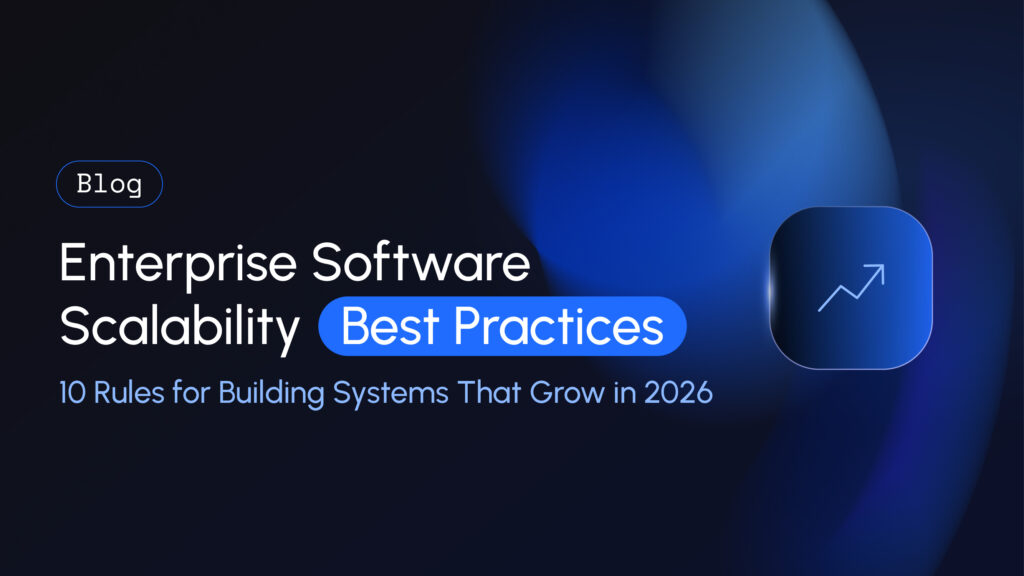 Blog

Enterprise Software Scalability Best Practices

10 Rules for Building Systems That Grow in 2026